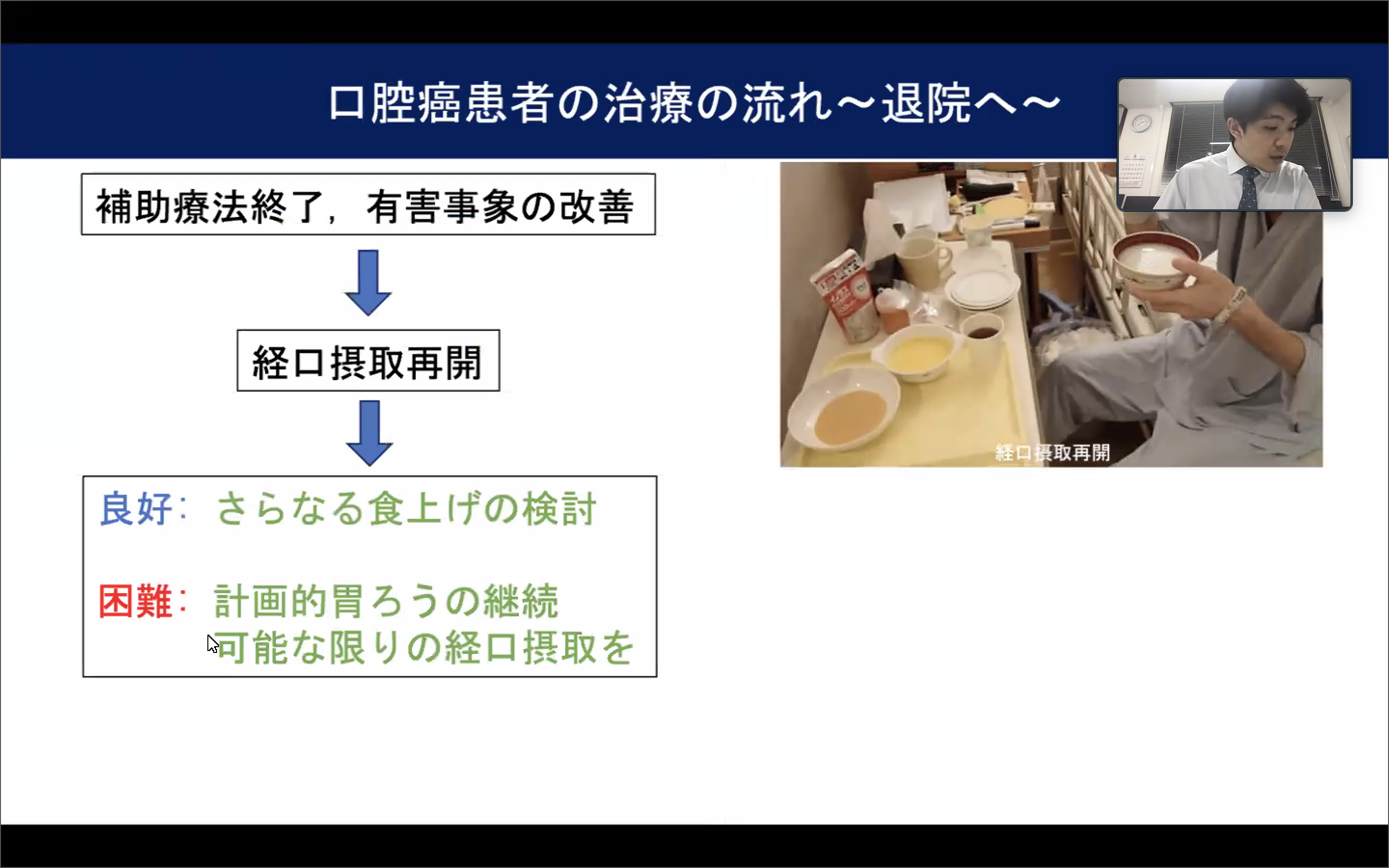 口腔癌患者の治療の流れ～退院へ～

補助療法終了，有害事象の改善

経口摂取再開

良好： さらなる食上げの検討

困難： 計画的胃ろうの継続
可能な限りの経口摂取を

経口摂取再開